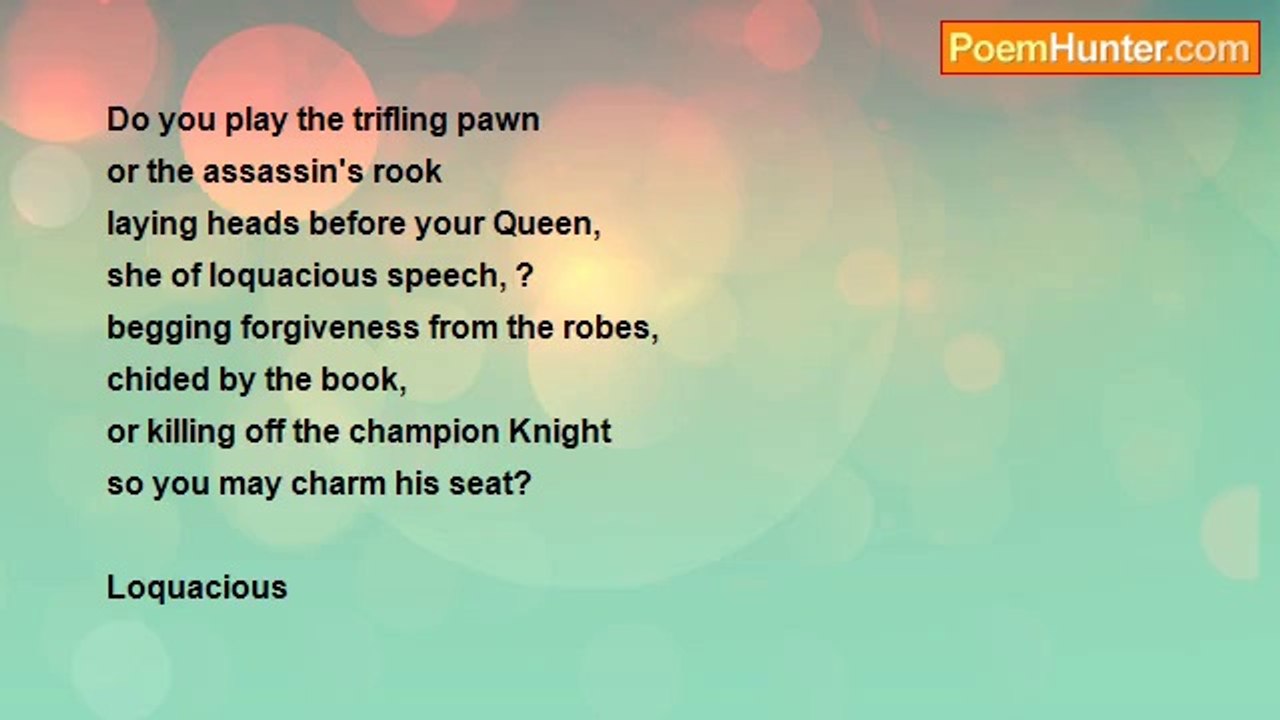 PoemHunter.com

Do you play the trifling pawn
or the assassin's rook
laying heads before your Queen,
she of loquacious speech, ?
begging forgiveness from the robes,
chided by the book,
or killing off the champion Knight
so you may charm his seat?

Loquacious